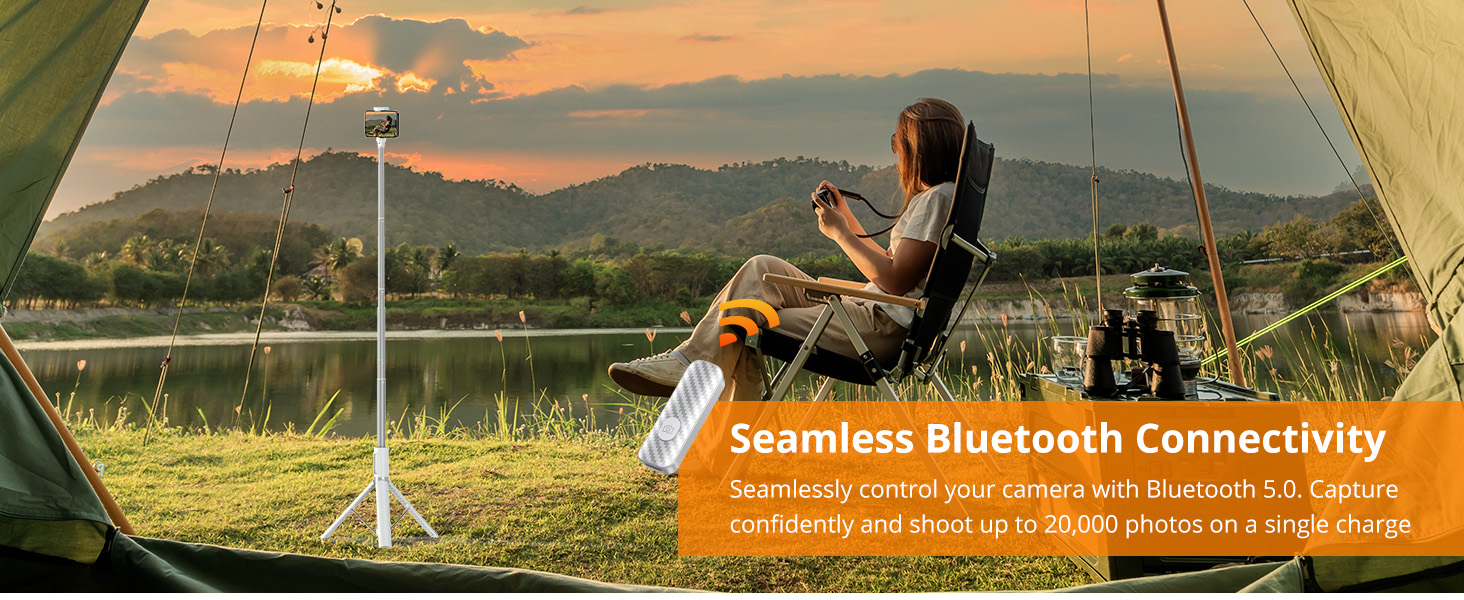 Seamless Bluetooth Connectivity

Seamlessly control your camera with Bluetooth 5.0. Capture confidently and shoot up to 20,000 photos on a single charge